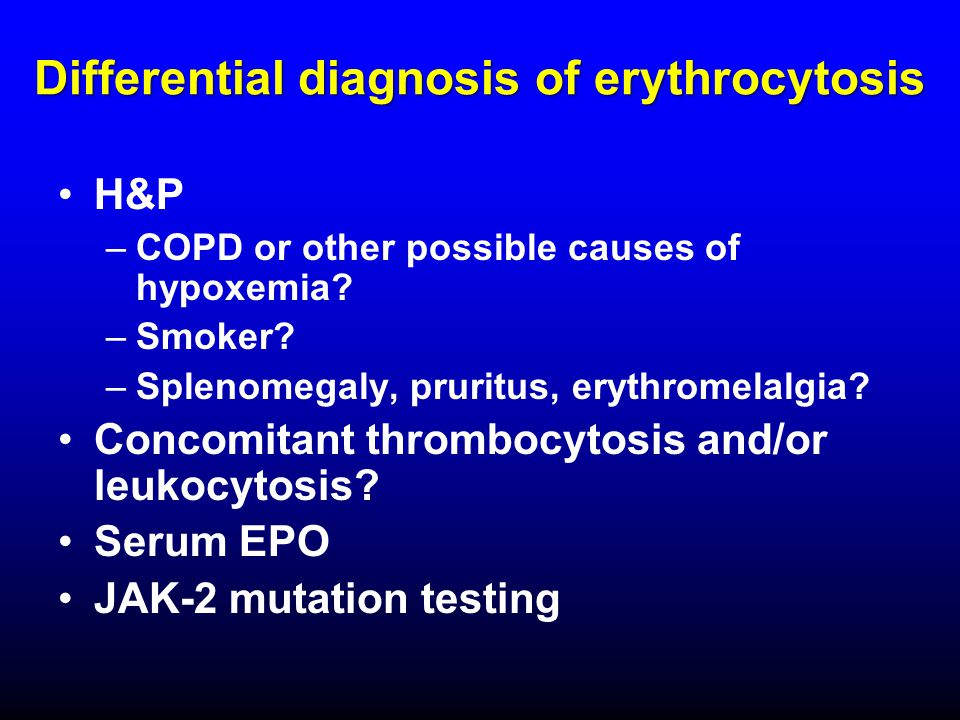 Differential diagnosis of erythrocytosis

• H&P
– COPD or other possible causes of hypoxemia?
– Smoker?
– Splenomegaly, pruritus, erythromelalgia?
• Concomitant thrombocytosis and/or leukocytosis?
• Serum EPO
• JAK-2 mutation testing